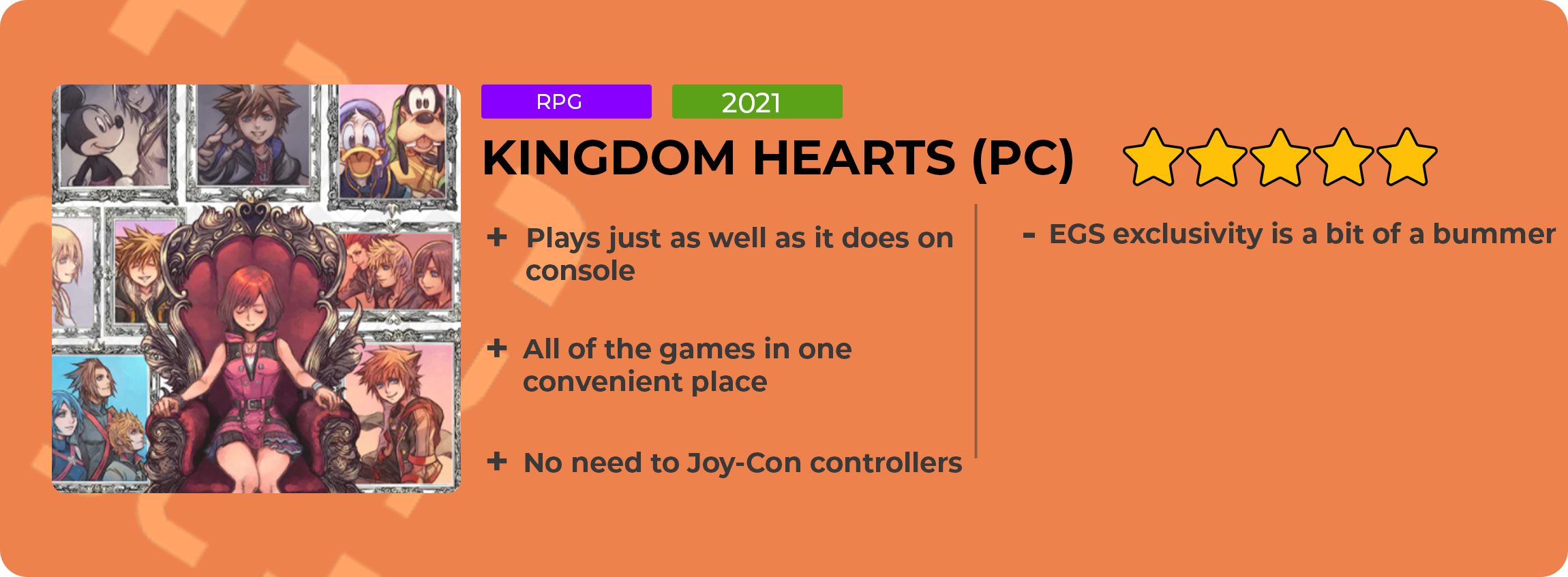 RPG

2021

KINGDOM HEARTS (PC)

+ Plays just as well as it does on console

+ All of the games in one convenient place

+ No need to Joy-Con controllers

- EGS exclusivity is a bit of a bummer